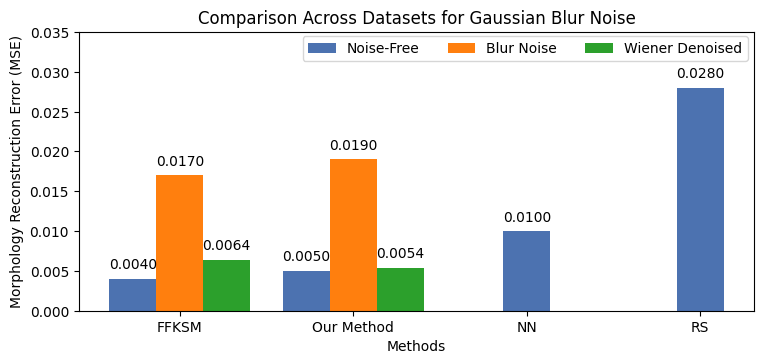 Comparison Across Datasets for Gaussian Blur Noise

Noise-Free
Blur Noise
Wiener Denoised

Morphology Reconstruction Error (MSE)

0.035
0.030
0.025
0.020
0.015
0.010
0.005
0.000

0.0040
0.0170
0.0064
0.0050
0.0190
0.0054
0.0100
0.0280

FFKSM
Our Method
NN
RS

Methods